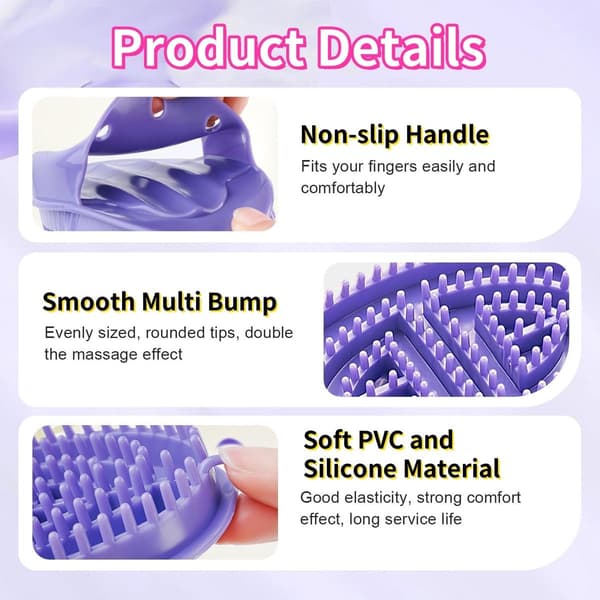 Product Details

Non-slip Handle

Fits your fingers easily and comfortably

Smooth Multi Bump

Evenly sized, rounded tips, double the massage effect

Soft PVC and Silicone Material

Good elasticity, strong comfort effect, long service life